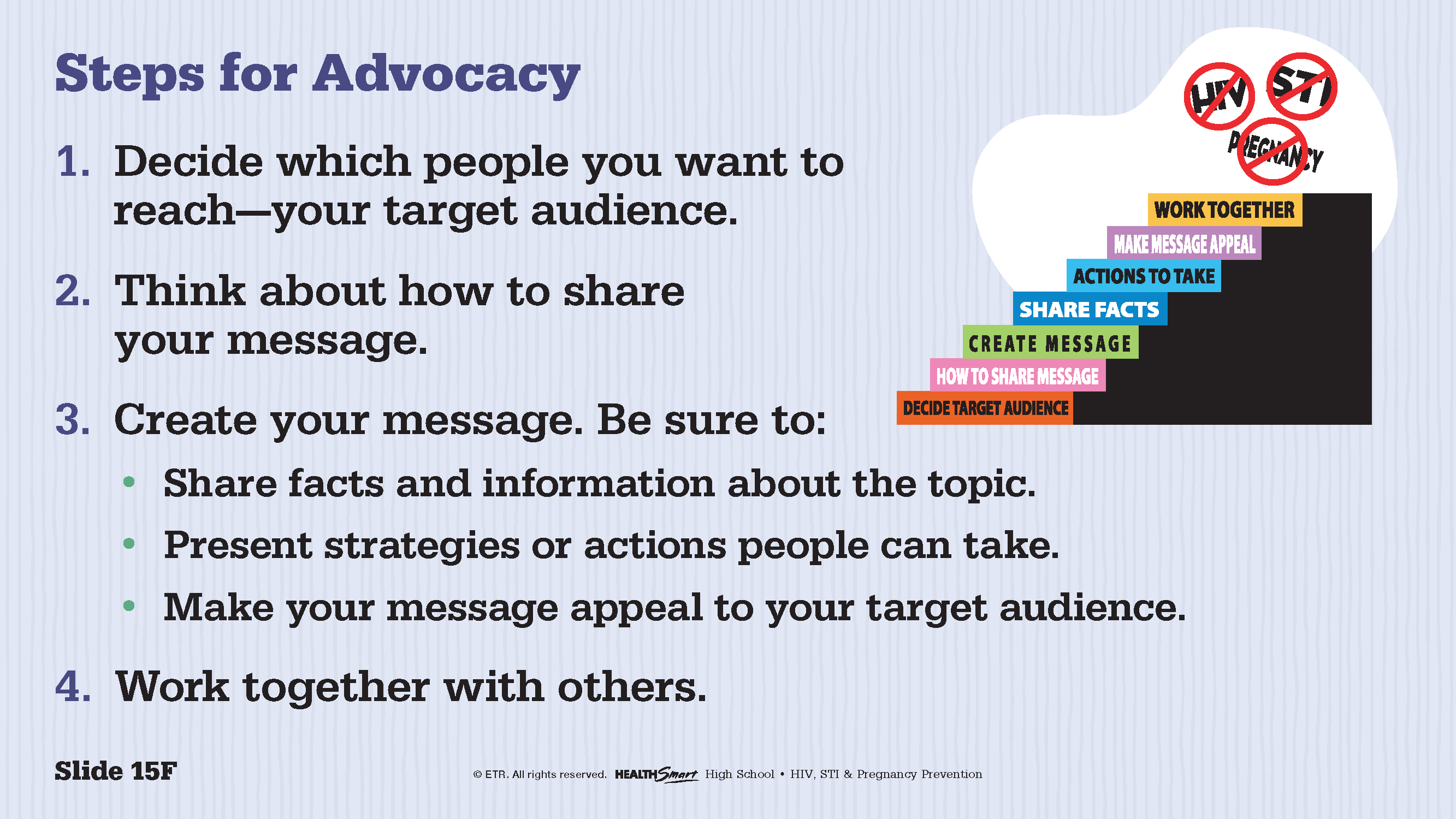 Steps for Advocacy

1. Decide which people you want to reach—your target audience.

2. Think about how to share your message.

3. Create your message. Be sure to:

• Share facts and information about the topic.

• Present strategies or actions people can take.

• Make your message appeal to your target audience.

4. Work together with others.

HIV STI PREGNANCY

WORK TOGETHER
MAKE MESSAGE APPEAL
ACTIONS TO TAKE
SHARE FACTS
CREATE MESSAGE
HOW TO SHARE MESSAGE
DECIDE TARGET AUDIENCE

Slide 15F

© ETR. All rights reserved. HEALTHSmart High School • HIV, STI & Pregnancy Prevention